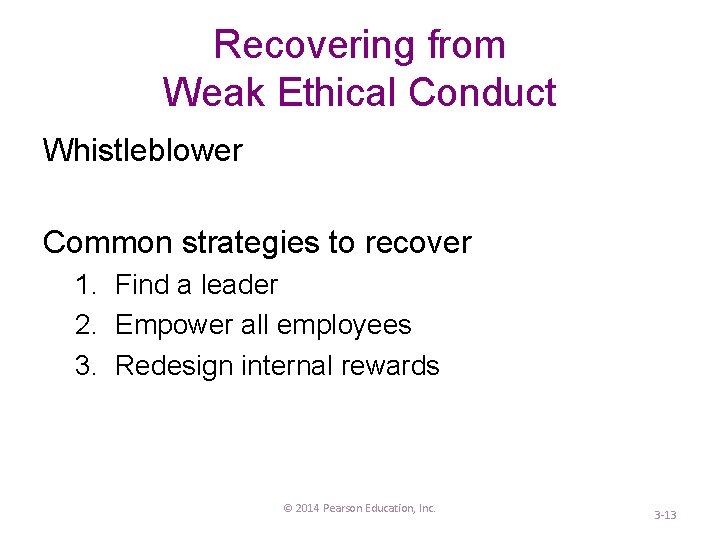 Recovering from
Weak Ethical Conduct

Whistleblower

Common strategies to recover

1. Find a leader
2. Empower all employees
3. Redesign internal rewards

© 2014 Pearson Education, Inc.

3-13